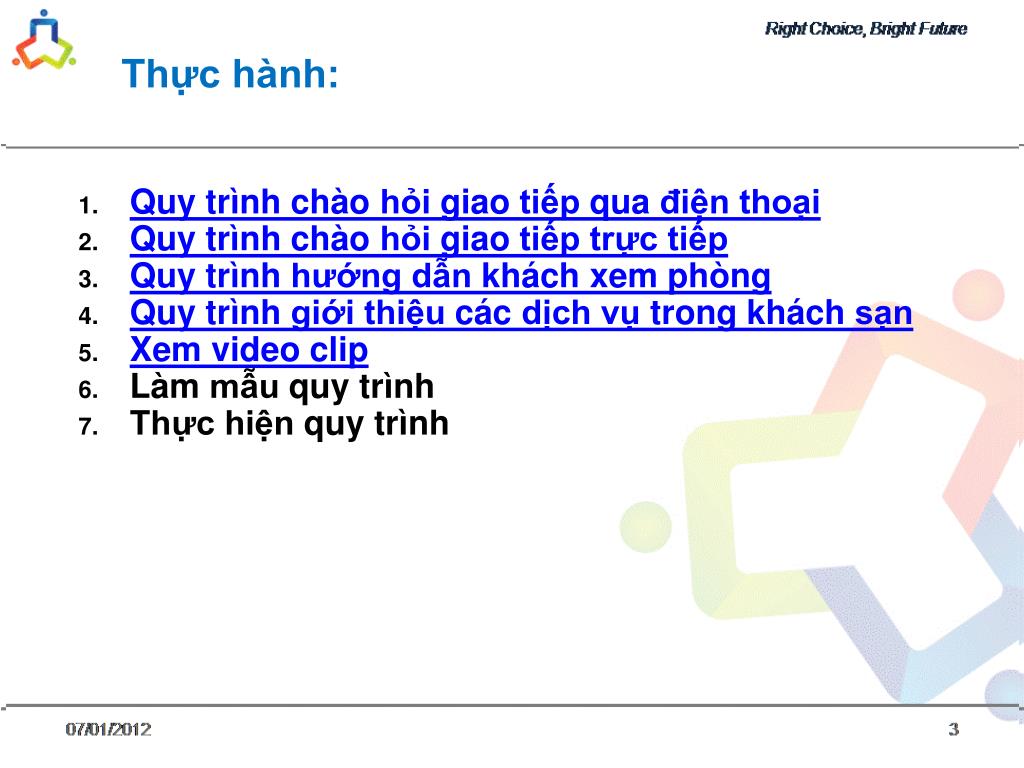 Right Choice, Bright Future

Thực hành:

1. Quy trình chào hỏi giao tiếp qua điện thoại
2. Quy trình chào hỏi giao tiếp trực tiếp
3. Quy trình hướng dẫn khách xem phòng
4. Quy trình giới thiệu các dịch vụ trong khách sạn
5. Xem video clip
6. Làm mẫu quy trình
7. Thực hiện quy trình

07/01/2012

3